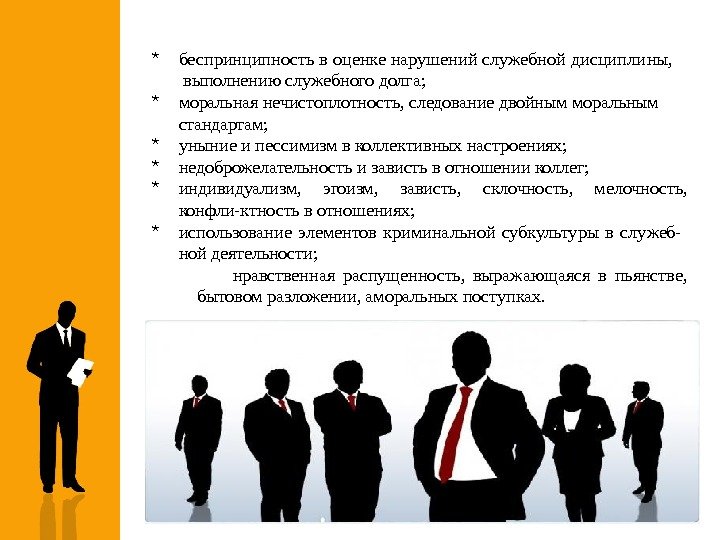 * беспринципность в оценке нарушений служебной дисциплины, выполнению служебного долга;
* моральная нечистоплотность, следование двойным моральным стандартам;
* уныние и пессимизм в коллективных настроениях;
* недоброжелательность и зависть в отношении коллег;
* индивидуализм, эгоизм, зависть, склочность, мелочность, конфли-ктность в отношениях;
* использование элементов криминальной субкультуры в служебной деятельности;

нравственная распущенность, выражающаяся в пьянстве, бытовом разложении, аморальных поступках.